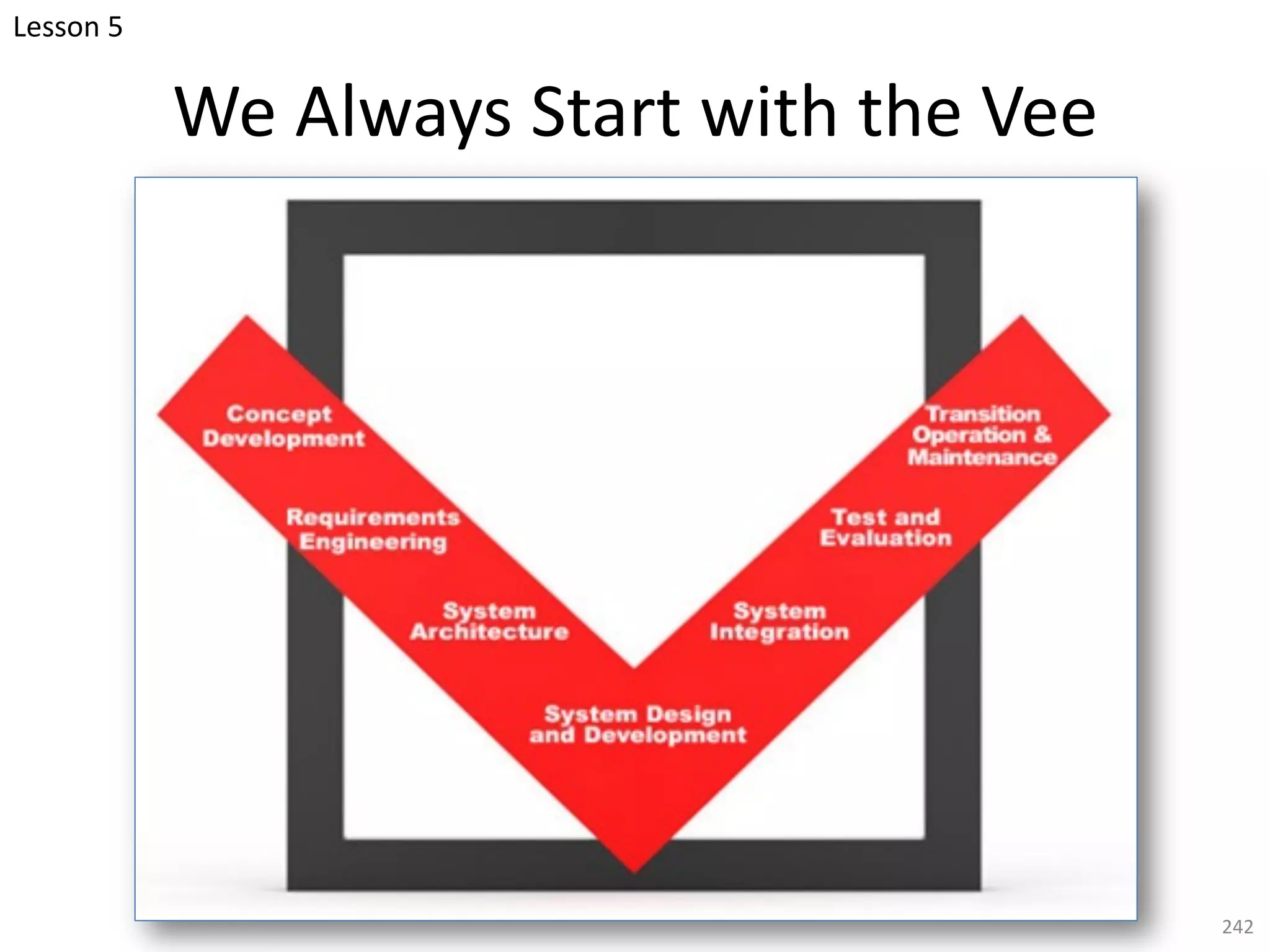 Lesson 5

We Always Start with the Vee

Concept Development

Requirements Engineering

System Architecture

System Design and Development

System Integration

Test and Evaluation

Transition Operation & Maintenance

242